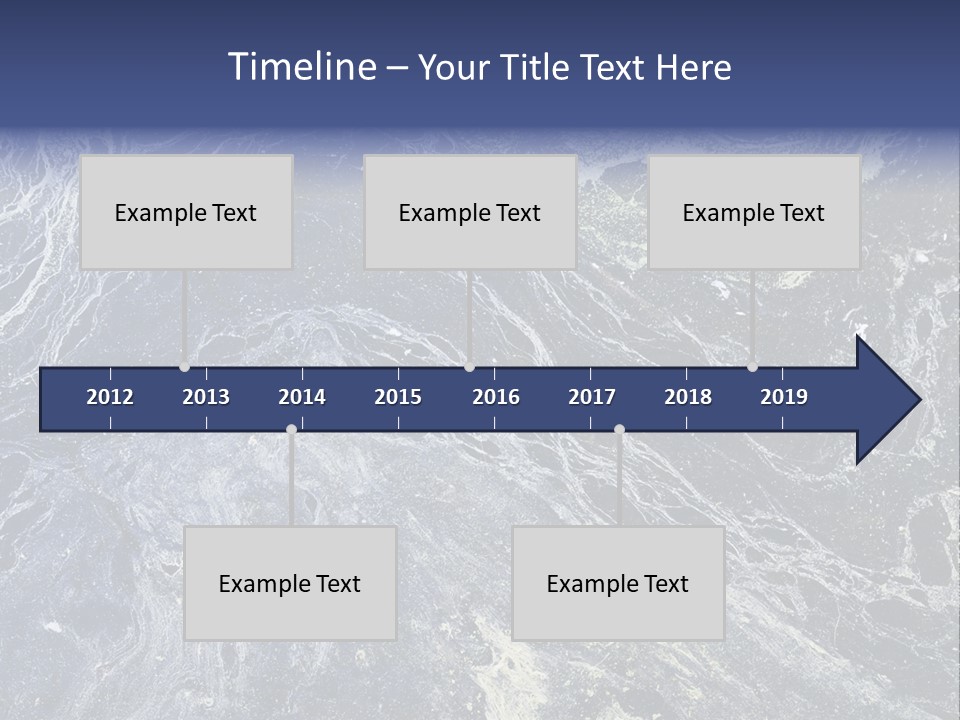 Timeline – Your Title Text Here

Example Text

Example Text

Example Text

2012 2013 2014 2015 2016 2017 2018 2019

Example Text

Example Text